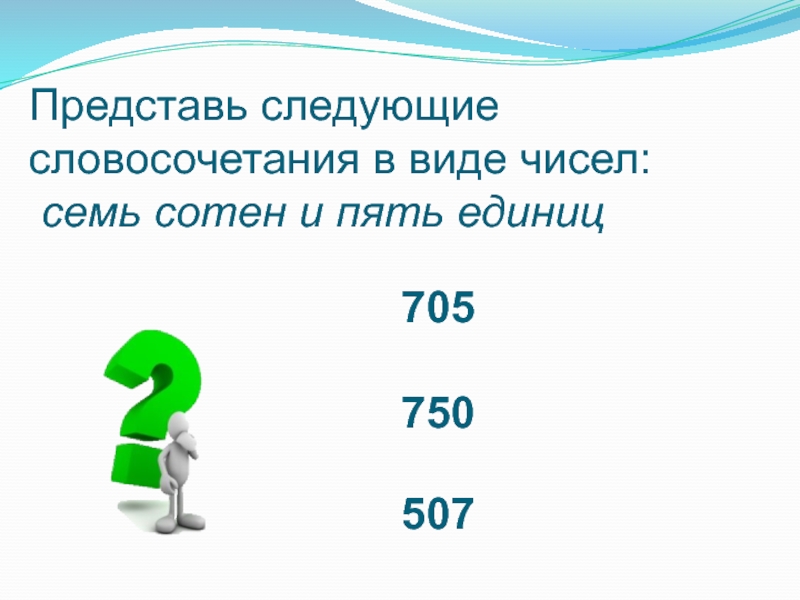 Представь следующие словосочетания в виде чисел:
семь сотен и пять единиц

705

750

507